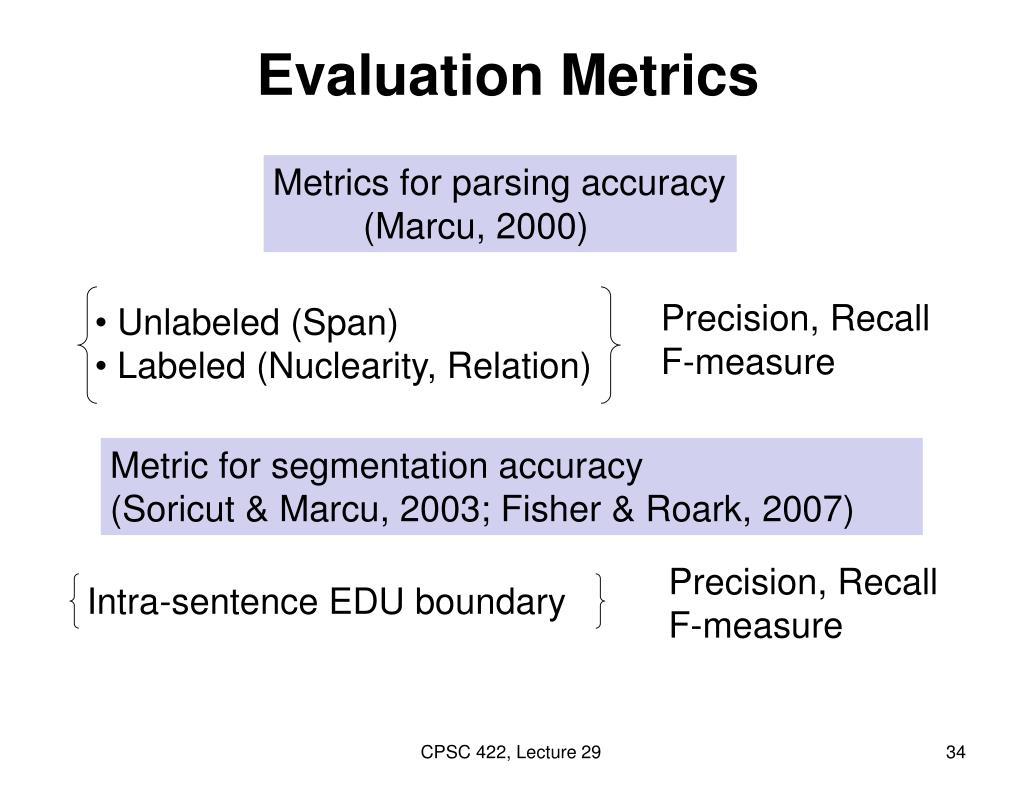 Evaluation Metrics

Metrics for parsing accuracy
(Marcu, 2000)

• Unlabeled (Span)
• Labeled (Nuclearity, Relation)

Precision, Recall
F-measure

Metric for segmentation accuracy
(Soricut & Marcu, 2003; Fisher & Roark, 2007)

Intra-sentence EDU boundary

Precision, Recall
F-measure

CPSC 422, Lecture 29

34